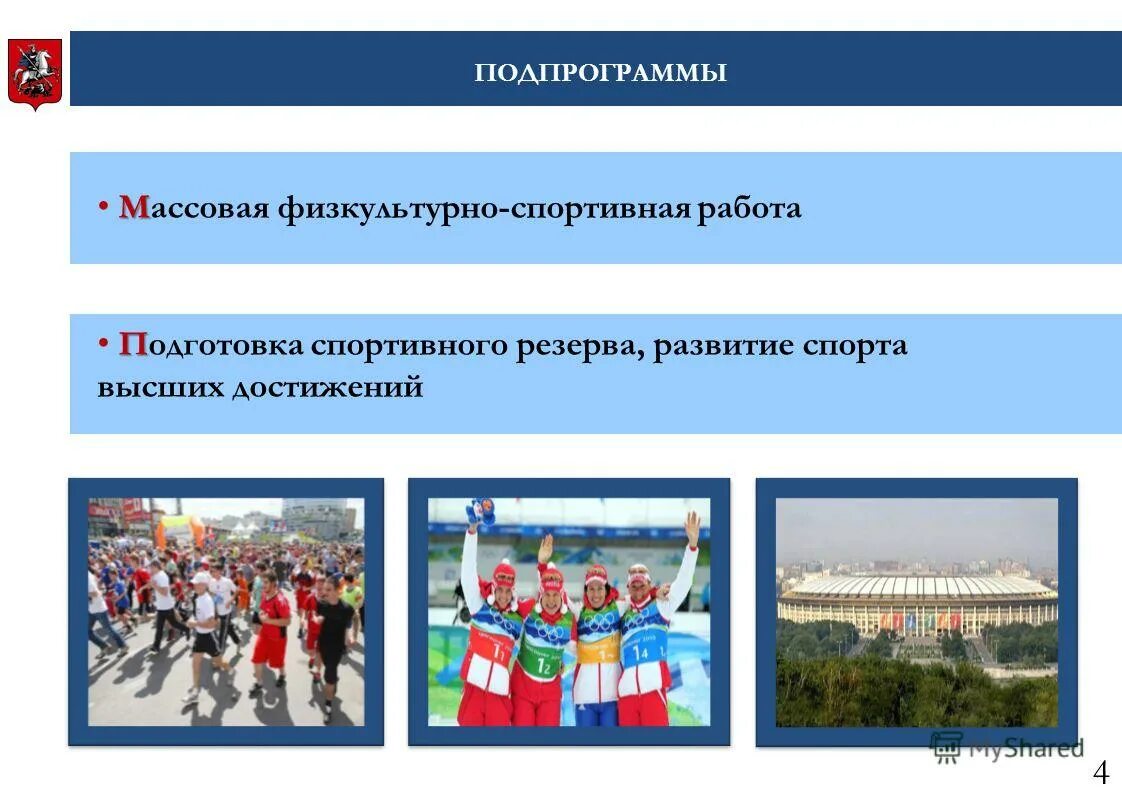 ПОДПРОГРАММЫ

• Массовая физкультурно-спортивная работа

• Подготовка спортивного резерва, развитие спорта высших достижений

MyShared

4